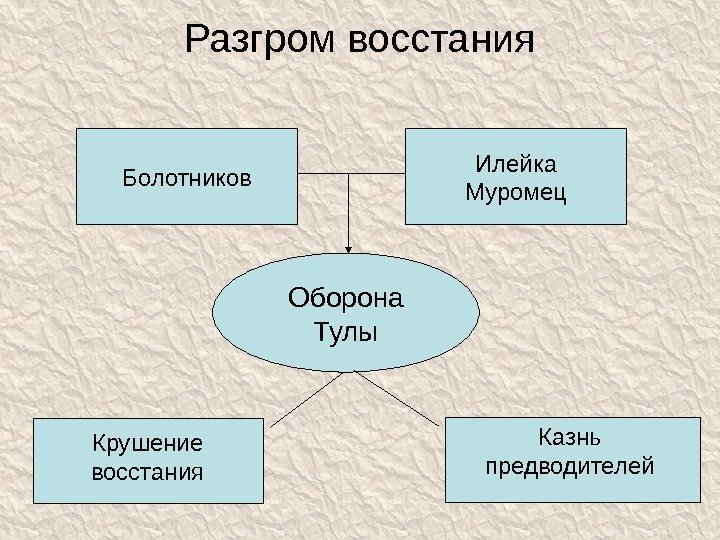 Разгром восстания

Болотников

Илейка Муромец

Оборона Тулы

Крушение восстания

Казнь предводителей